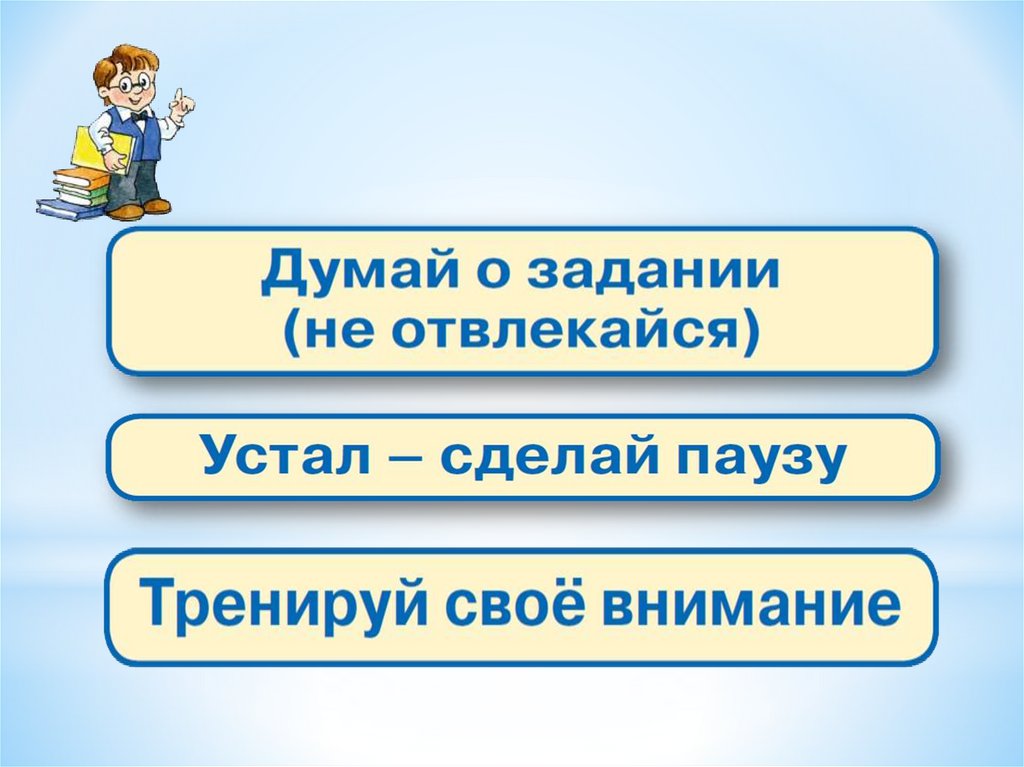 Думай о задании
(не отвлекайся)

Устал – сделай паузу

Тренируй своё внимание